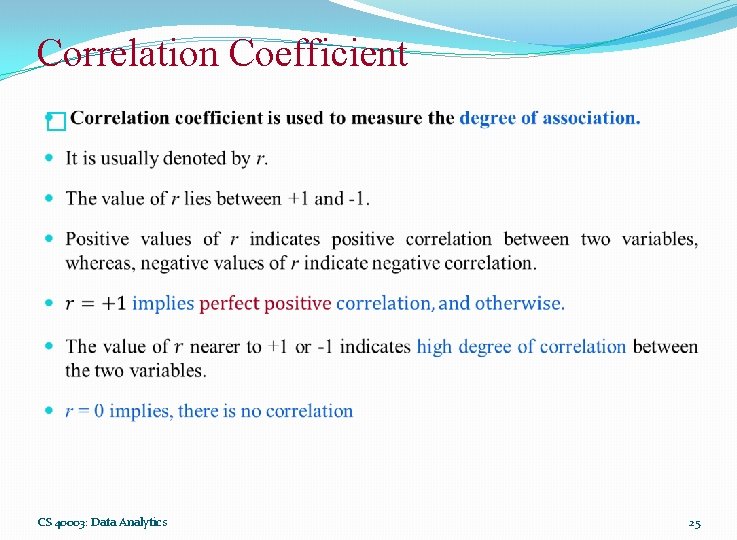 Correlation Coefficient

Correlation coefficient is used to measure the degree of association.

It is usually denoted by $r$.

The value of $r$ lies between +1 and -1.

Positive values of $r$ indicates positive correlation between two variables, whereas, negative values of $r$ indicate negative correlation.

$r = +1$ implies perfect positive correlation, and otherwise.

The value of $r$ nearer to +1 or -1 indicates high degree of correlation between the two variables.

$r = 0$ implies, there is no correlation

CS 40003: Data Analytics

25